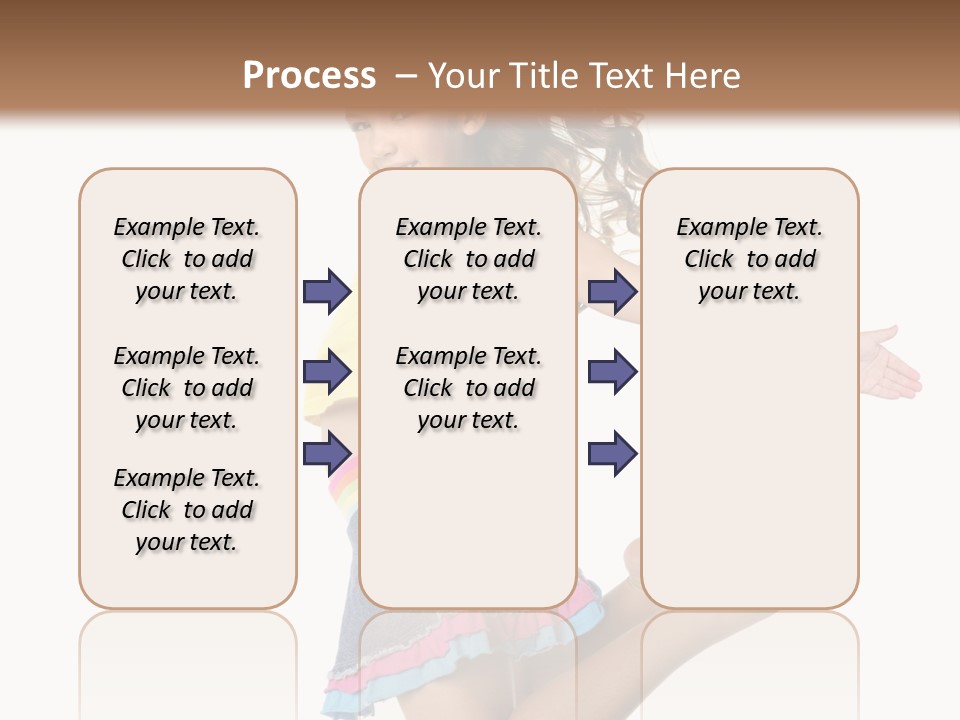 Process – Your Title Text Here

Example Text. Click to add your text.

Example Text. Click to add your text.

Example Text. Click to add your text.

Example Text. Click to add your text.

Example Text. Click to add your text.

Example Text. Click to add your text.